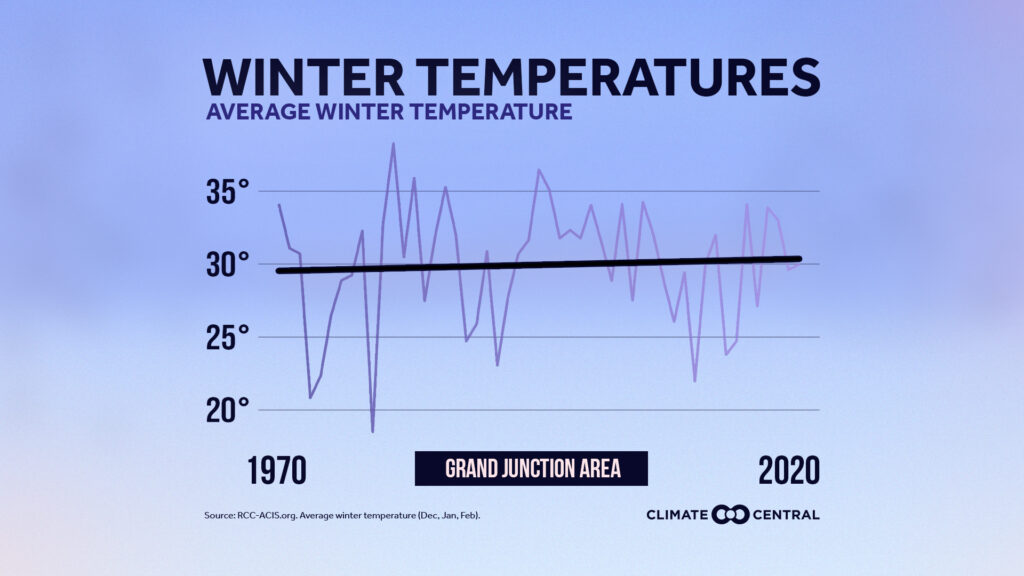 WINTER TEMPERATURES
AVERAGE WINTER TEMPERATURE

35°
30°
25°
20°

1970
GRAND JUNCTION AREA
2020

Source: RCC-ACIS.org. Average winter temperature (Dec, Jan, Feb).

CLIMATE CENTRAL